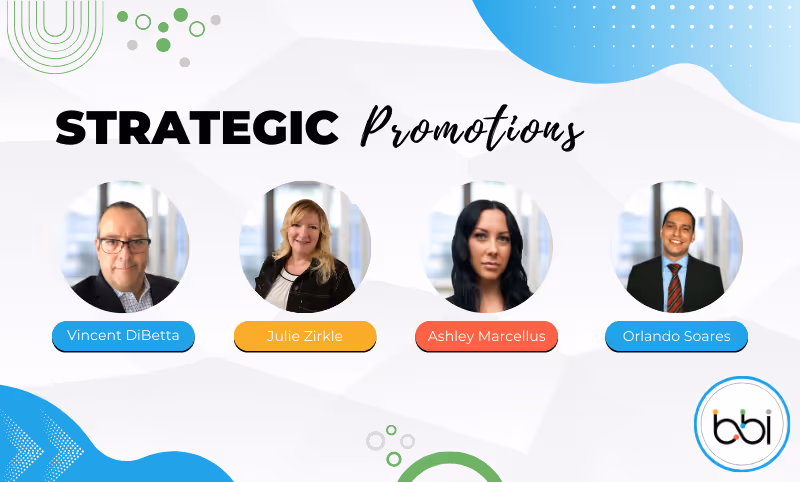 STRATEGIC Promotions

Vincent DiBetta

Julie Zirkle

Ashley Marcellus

Orlando Soares

bbi